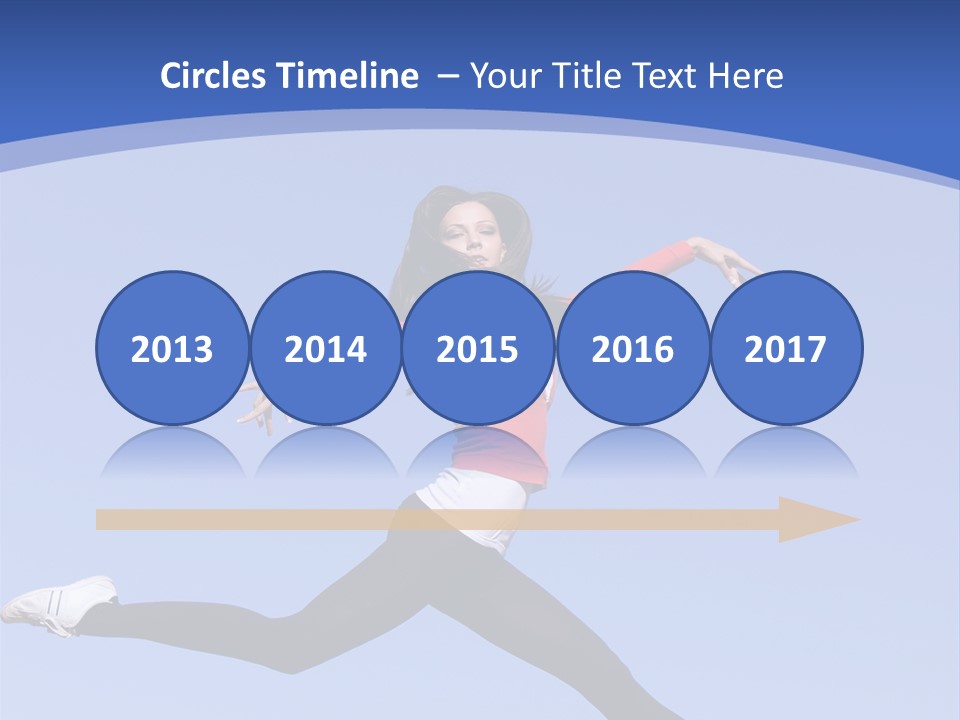 Circles Timeline – Your Title Text Here

2013

2014

2015

2016

2017